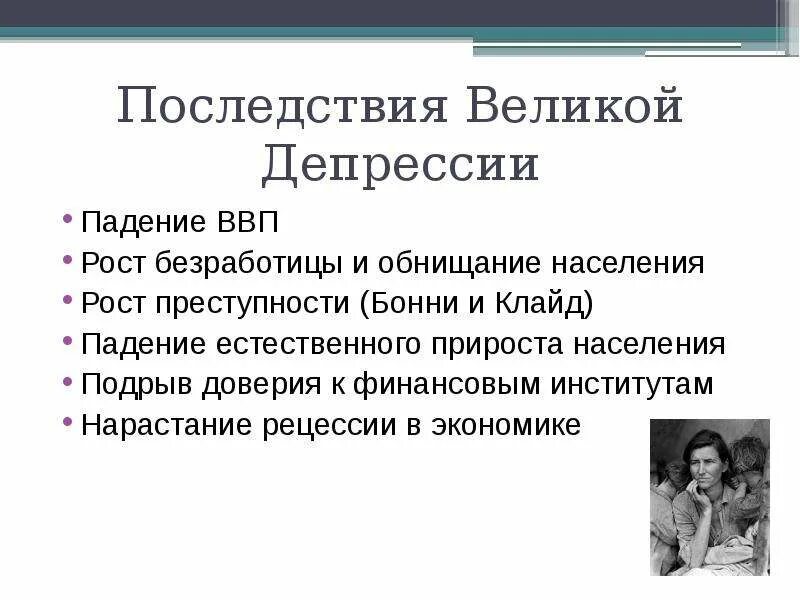 Последствия Великой Депрессии

• Падение ВВП
• Рост безработицы и обнищание населения
• Рост преступности (Бонни и Клайд)
• Падение естественного прироста населения
• Подрыв доверия к финансовым институтам
• Нарастание рецессии в экономике